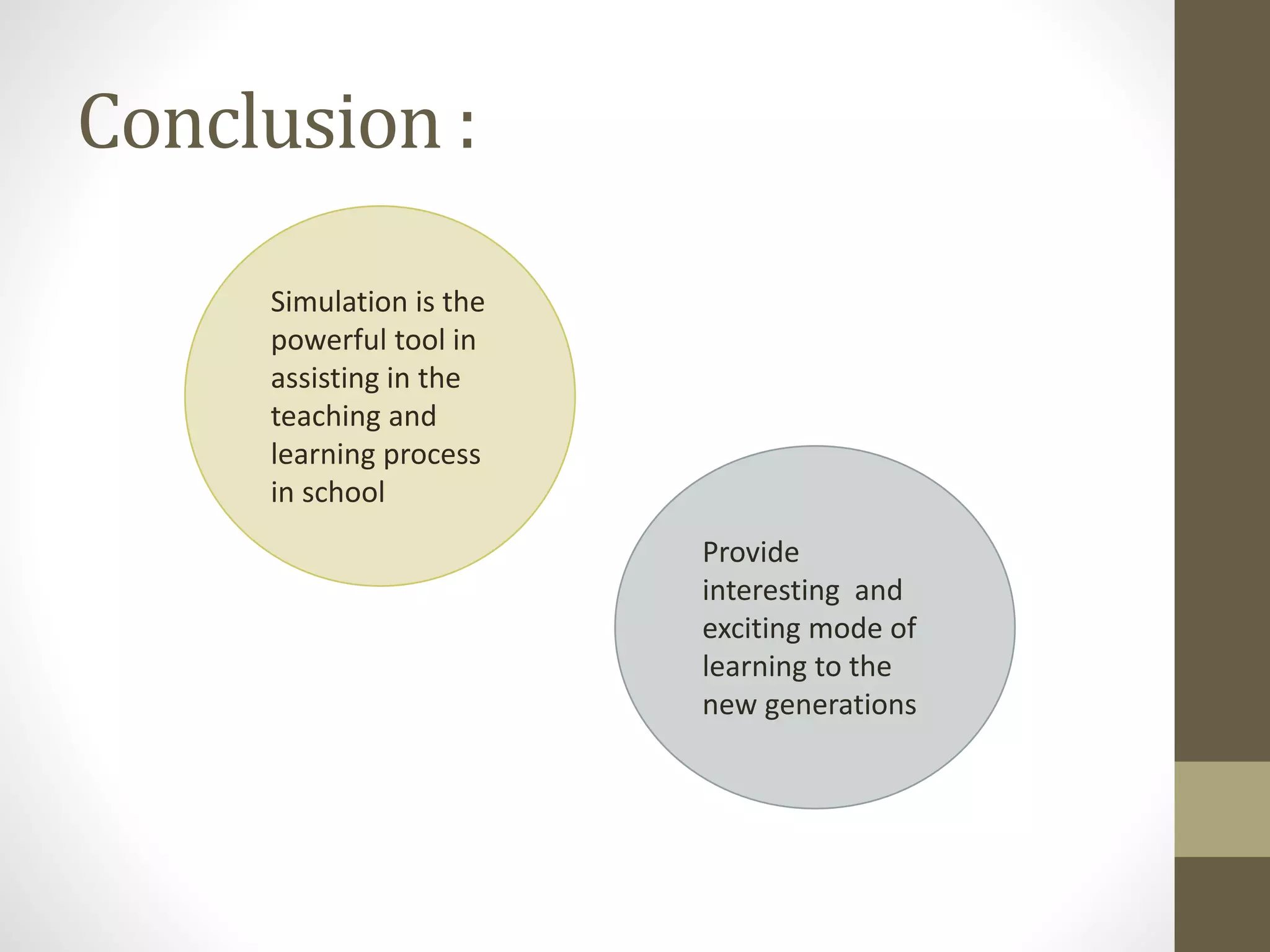 Conclusion :

Simulation is the powerful tool in assisting in the teaching and learning process in school

Provide interesting and exciting mode of learning to the new generations